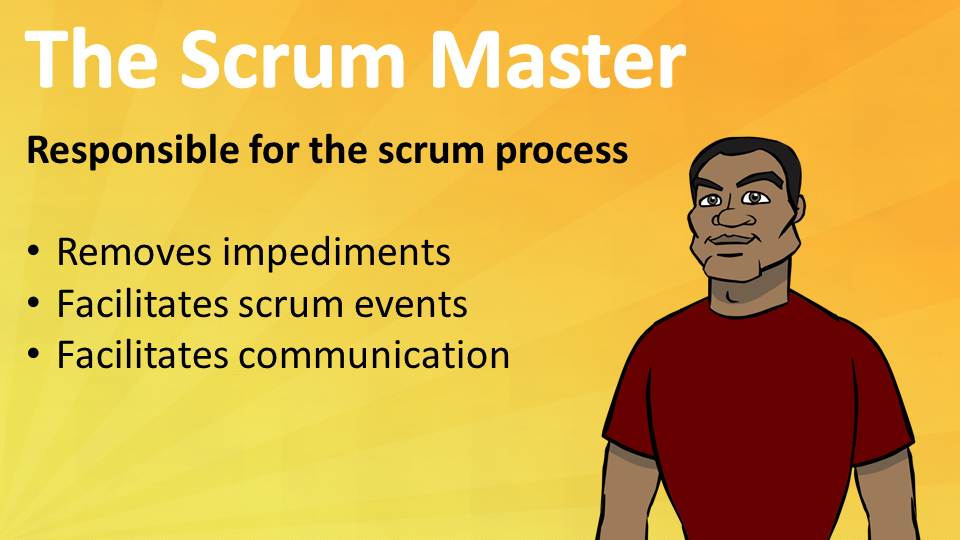 The Scrum Master

Responsible for the scrum process

• Removes impediments
• Facilitates scrum events
• Facilitates communication